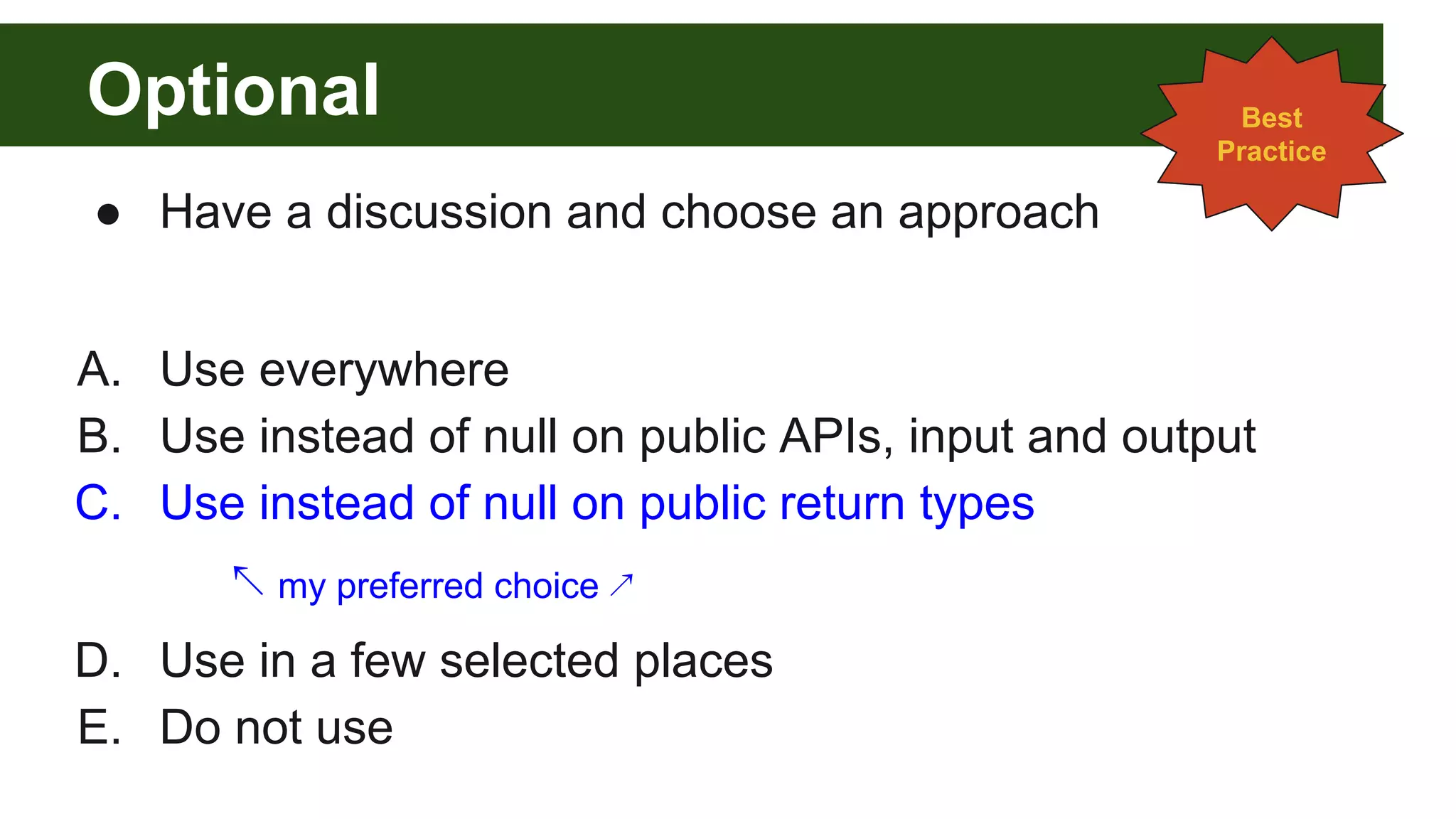 Optional

Best Practice

● Have a discussion and choose an approach

A. Use everywhere
B. Use instead of null on public APIs, input and output
C. Use instead of null on public return types

↖ my preferred choice ↗

D. Use in a few selected places
E. Do not use